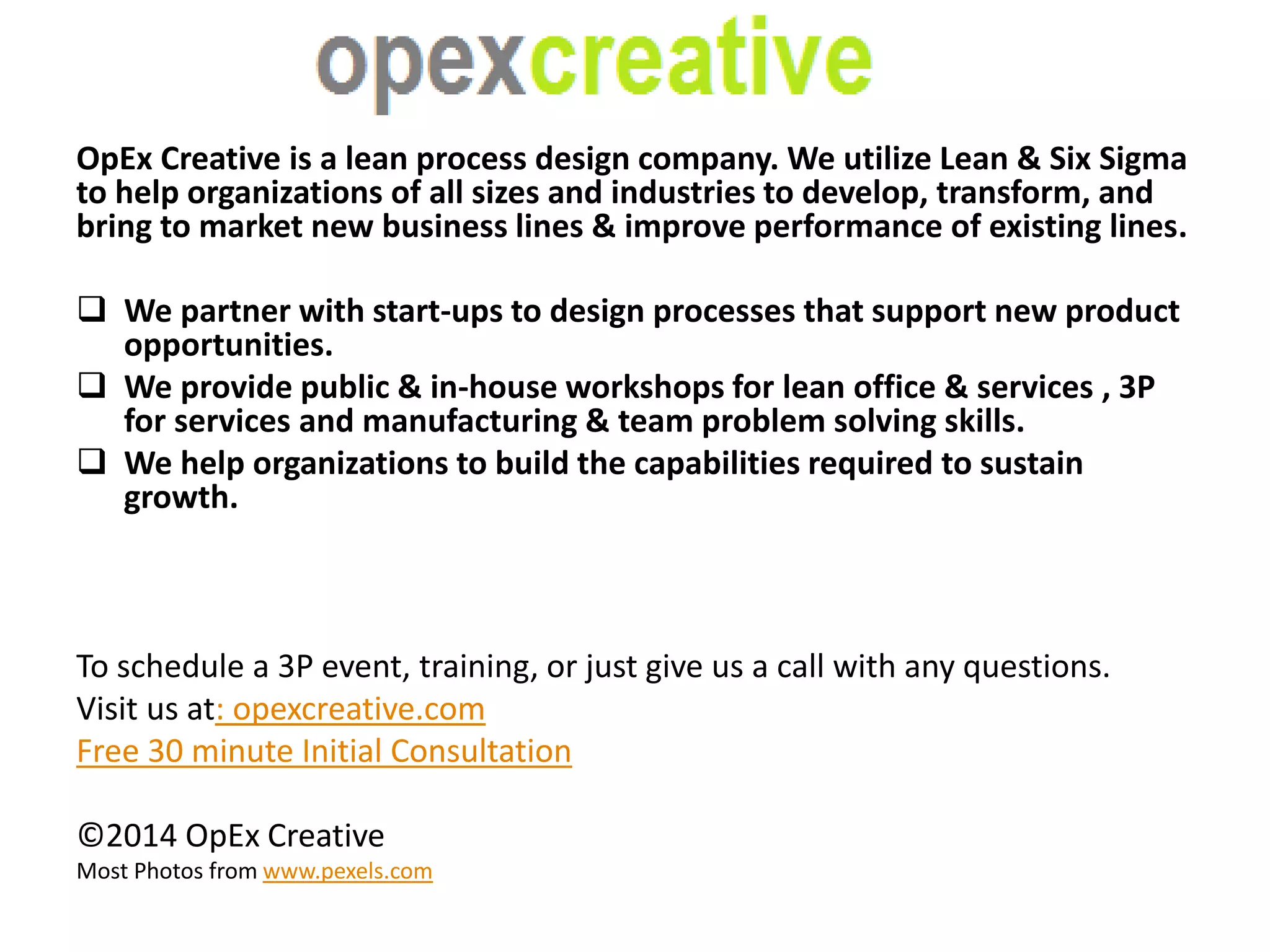 opexcreative

OpEx Creative is a lean process design company. We utilize Lean & Six Sigma to help organizations of all sizes and industries to develop, transform, and bring to market new business lines & improve performance of existing lines.

❑ We partner with start-ups to design processes that support new product opportunities.
❑ We provide public & in-house workshops for lean office & services , 3P for services and manufacturing & team problem solving skills.
❑ We help organizations to build the capabilities required to sustain growth.

To schedule a 3P event, training, or just give us a call with any questions.
Visit us at: opexcreative.com
Free 30 minute Initial Consultation

©2014 OpEx Creative
Most Photos from www.pexels.com